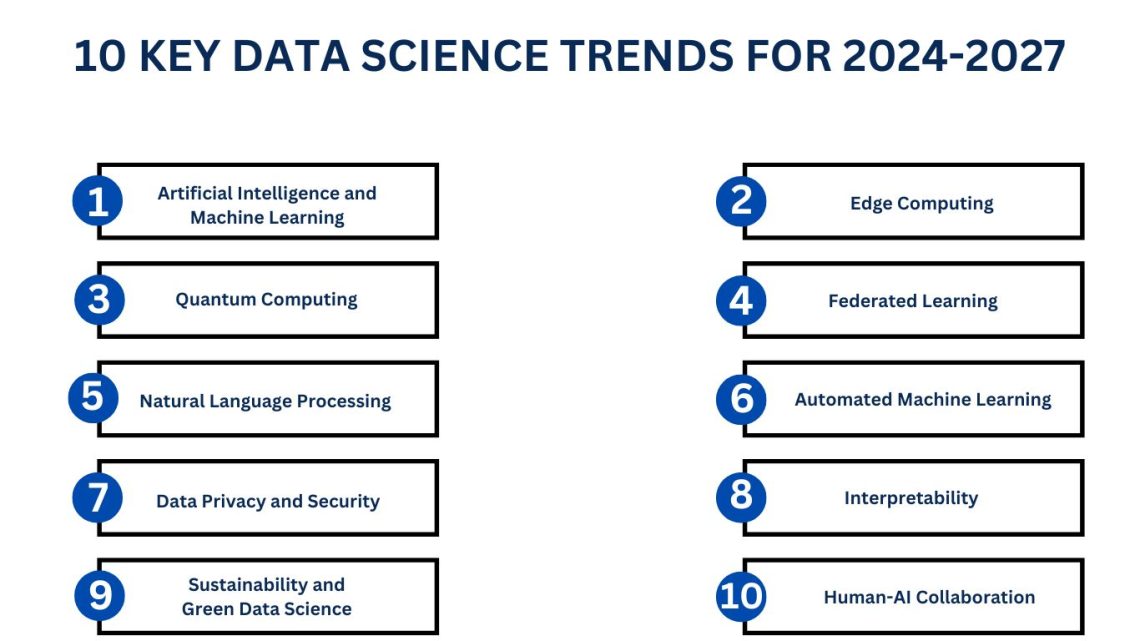 10 KEY DATA SCIENCE TRENDS FOR 2024-2027

1 Artificial Intelligence and Machine Learning

2 Edge Computing

3 Quantum Computing

4 Federated Learning

5 Natural Language Processing

6 Automated Machine Learning

7 Data Privacy and Security

8 Interpretability

9 Sustainability and Green Data Science

10 Human-AI Collaboration